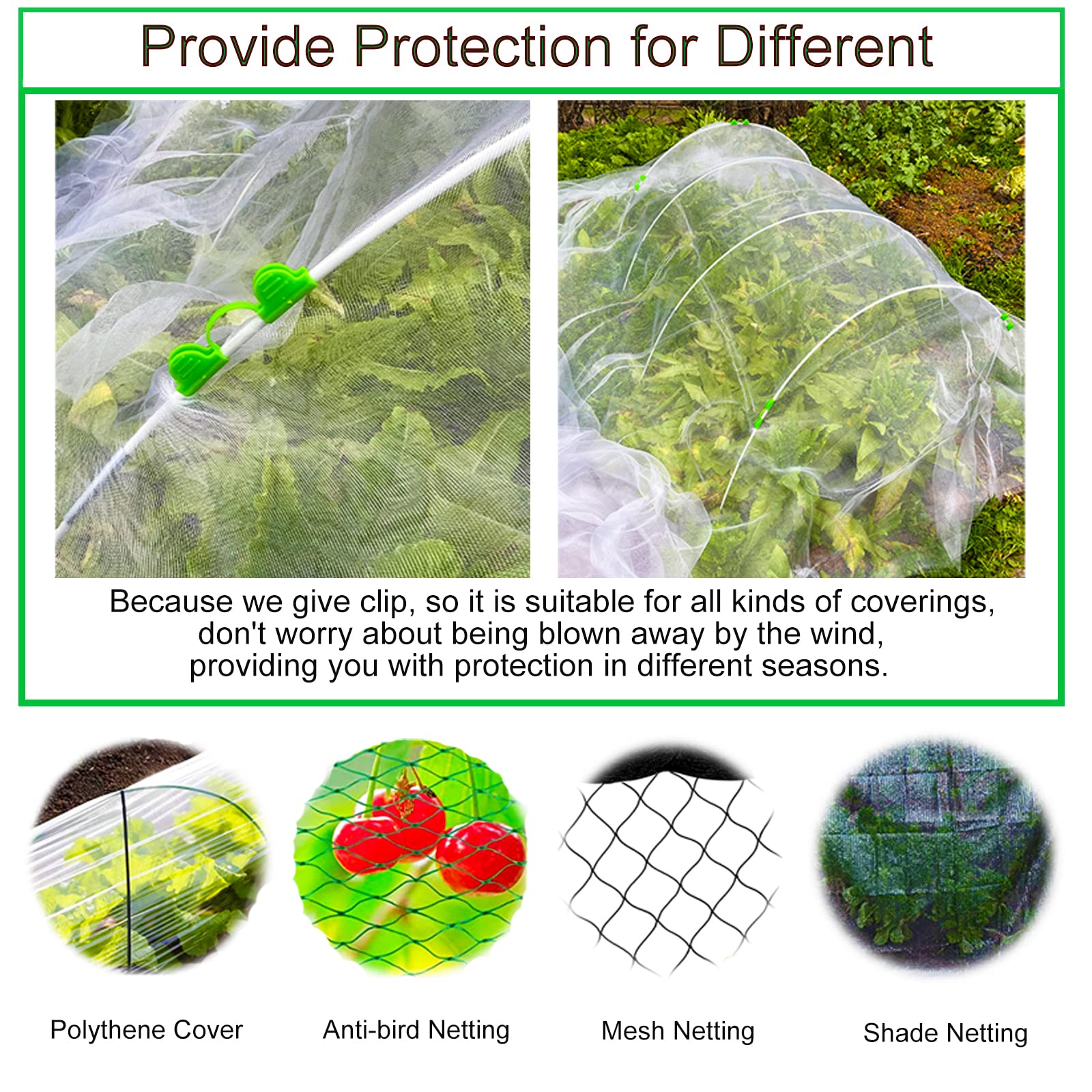 Provide Protection for Different

Because we give clip, so it is suitable for all kinds of coverings, don't worry about being blown away by the wind, providing you with protection in different seasons.

Polythene Cover

Anti-bird Netting

Mesh Netting

Shade Netting